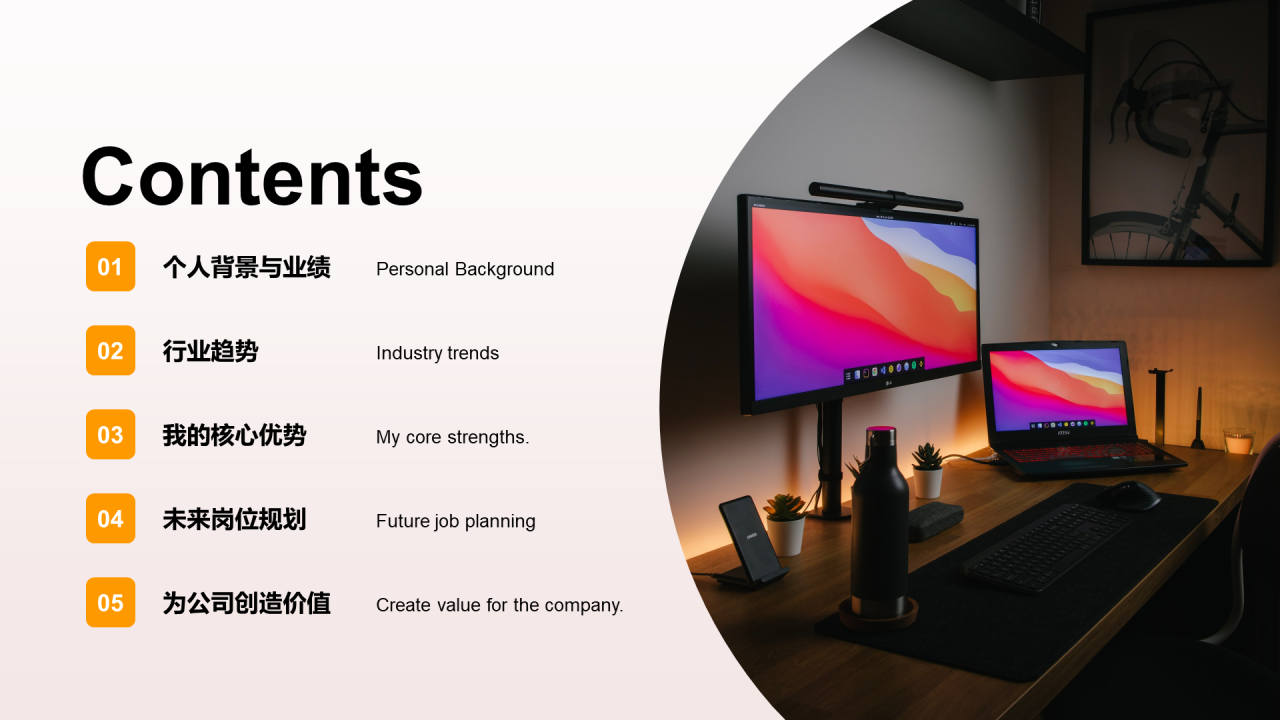 Contents

01 个人背景与业绩 Personal Background

02 行业趋势 Industry trends

03 我的核心优势 My core strengths.

04 未来岗位规划 Future job planning

05 为公司创造价值 Create value for the company.